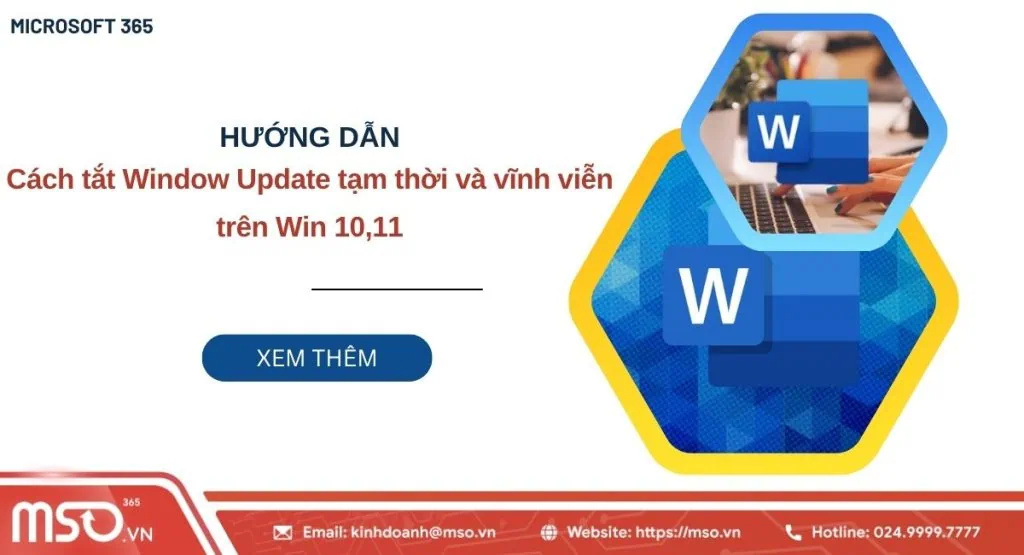 MICROSOFT 365

HƯỚNG DẪN
Cách tắt Window Update tạm thời và vĩnh viễn trên Win 10,11

XEM THÊM

W

W

MSO 365 .VN

Email: kinhdoanh@mso.vn

Website: https://mso.vn

Hotline: 024.9999.7777